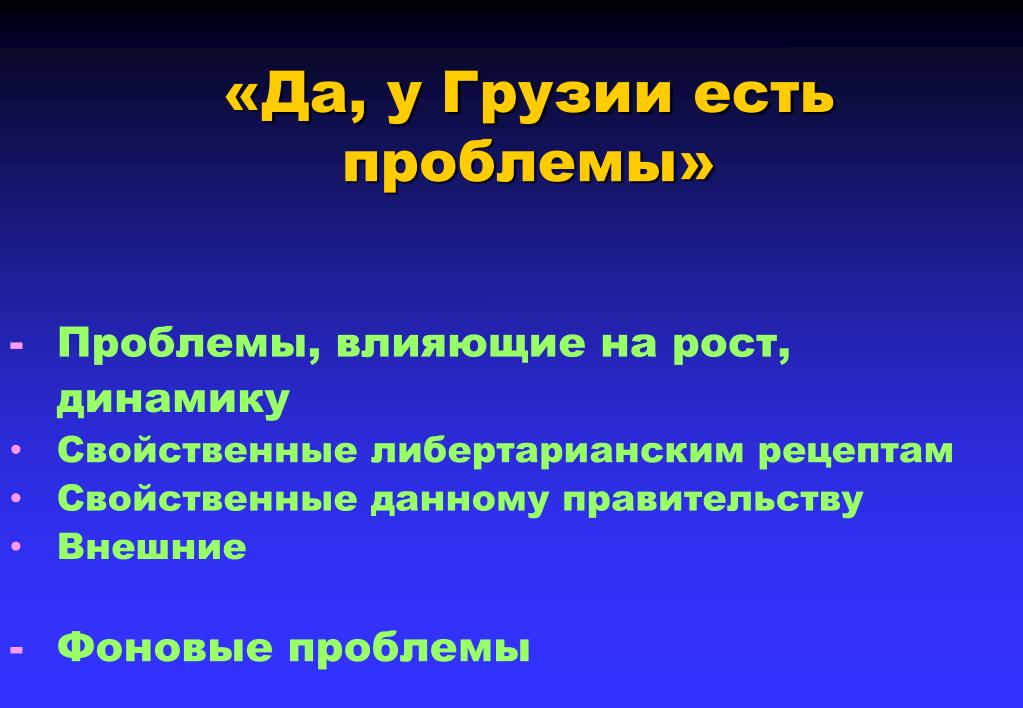 «Да, у Грузии есть проблемы»

- Проблемы, влияющие на рост, динамику
• Свойственные либертарианским рецептам
• Свойственные данному правительству
• Внешние

- Фоновые проблемы